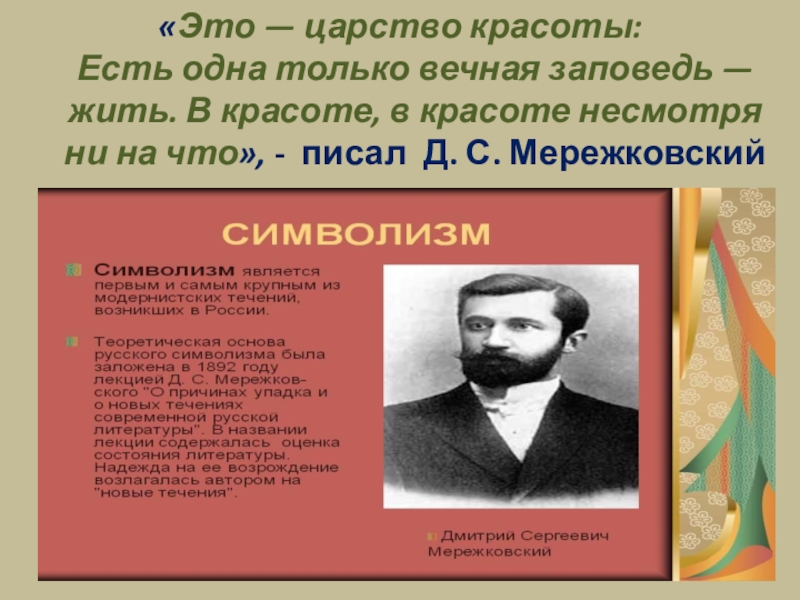 «Это — царство красоты: Есть одна только вечная заповедь — жить. В красоте, в красоте несмотря ни на что», - писал Д. С. Мережковский

СИМВОЛИЗМ

Символизм является первым и самым крупным из модернистских течений, возникших в России.

Теоретическая основа русского символизма была заложена в 1892 году лекцией Д. С. Мережковского "О причинах упадка и о новых течениях современной русской литературы". В названии лекции содержалась оценка состояния литературы. Надежда на ее возрождение возлагалась автором на "новые течения".

Дмитрий Сергеевич Мережковский